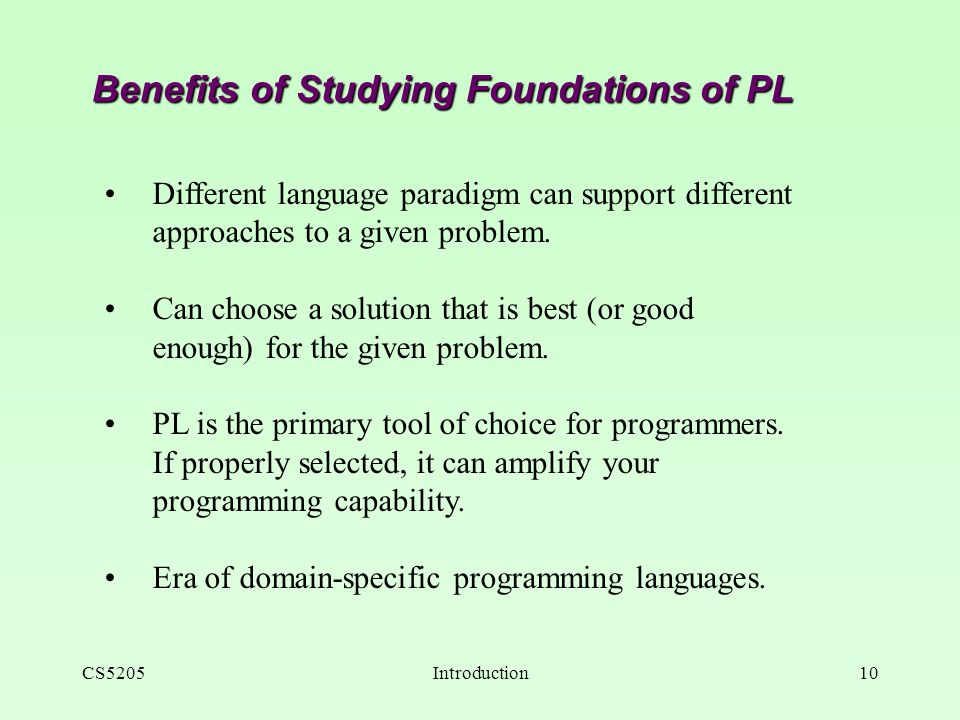 Benefits of Studying Foundations of PL

• Different language paradigm can support different approaches to a given problem.

• Can choose a solution that is best (or good enough) for the given problem.

• PL is the primary tool of choice for programmers. If properly selected, it can amplify your programming capability.

• Era of domain-specific programming languages.

CS5205 Introduction 10